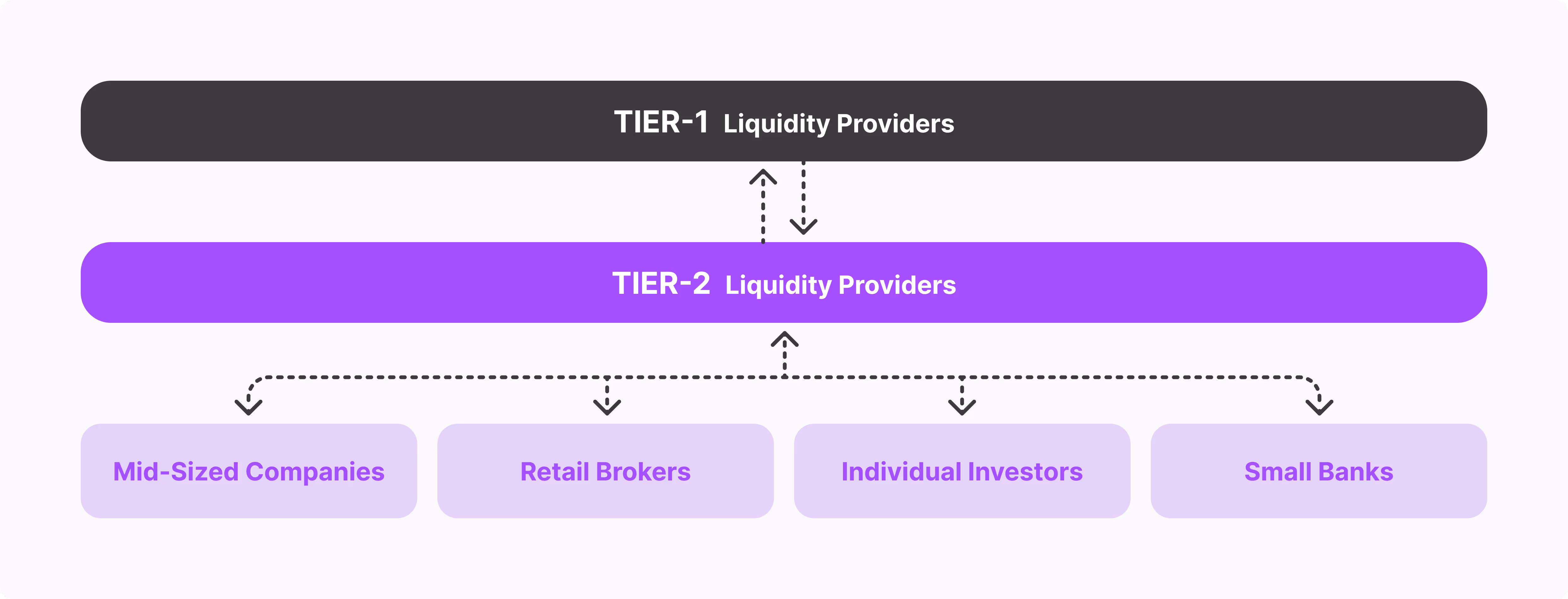 TIER-1 Liquidity Providers

TIER-2 Liquidity Providers

Mid-Sized Companies

Retail Brokers

Individual Investors

Small Banks